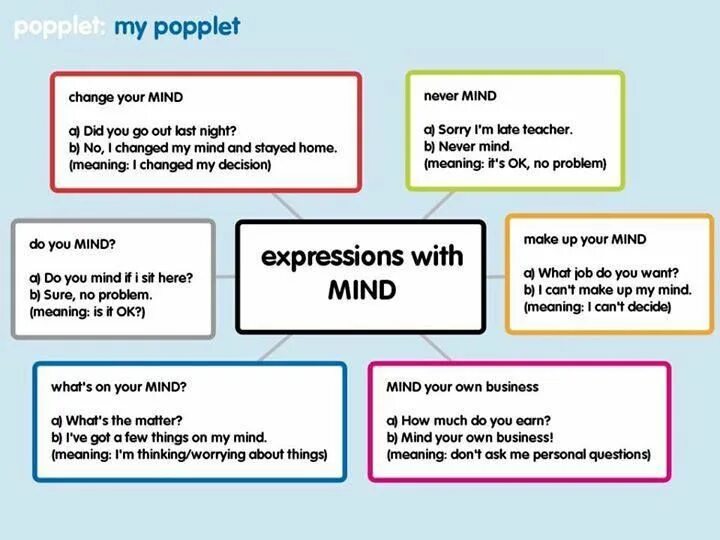 popplet: my popplet

change your MIND

a) Did you go out last night?
b) No, I changed my mind and stayed home.
(meaning: I changed my decision)

never MIND

a) Sorry I'm late teacher.
b) Never mind.
(meaning: it's OK, no problem)

do you MIND?

a) Do you mind if i sit here?
b) Sure, no problem.
(meaning: is it OK?)

expressions with MIND

make up your MIND

a) What job do you want?
b) I can't make up my mind.
(meaning: I can't decide)

what's on your MIND?

a) What's the matter?
b) I've got a few things on my mind.
(meaning: I'm thinking/worrying about things)

MIND your own business

a) How much do you earn?
b) Mind your own business!
(meaning: don't ask me personal questions)